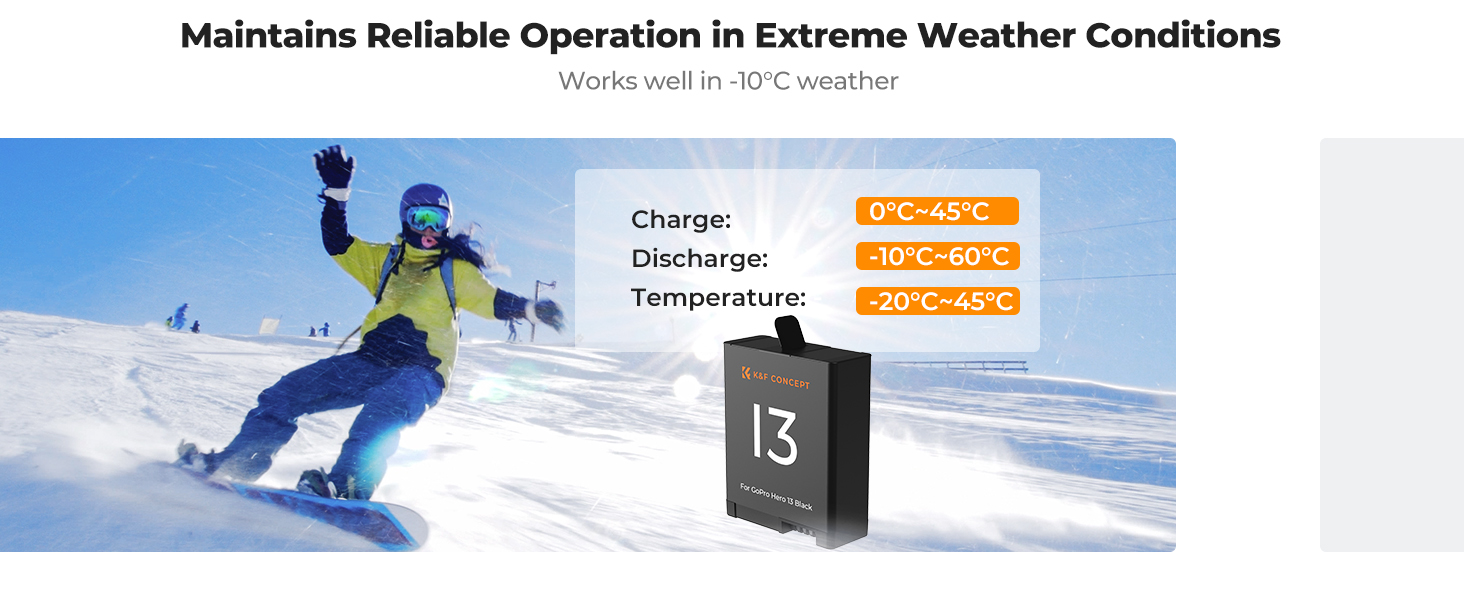 Maintains Reliable Operation in Extreme Weather Conditions

Works well in -10°C weather

Charge: 0°C~45°C
Discharge: -10°C~60°C
Temperature: -20°C~45°C

K&F CONCEPT

13

For GoPro Hero 13 Black